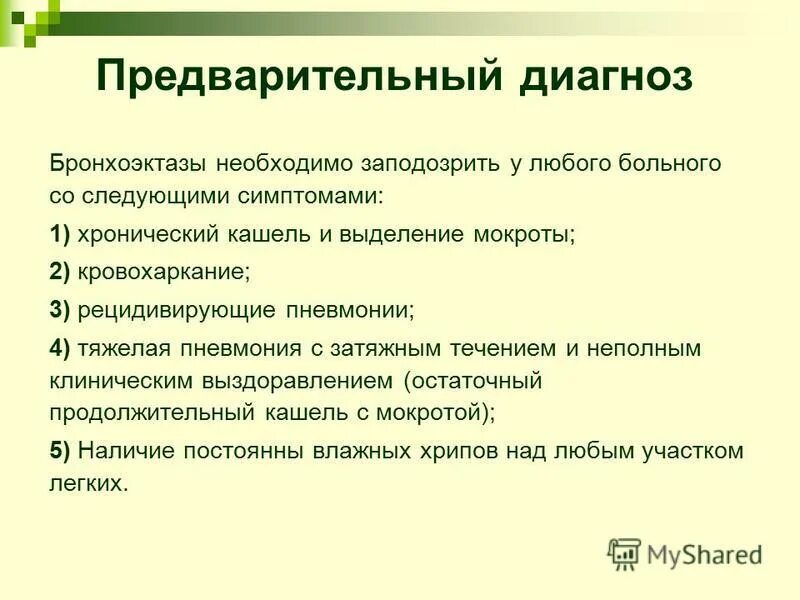 Предварительный диагноз

Бронхоэктазы необходимо заподозрить у любого больного со следующими симптомами:

1) хронический кашель и выделение мокроты;

2) кровохаркание;

3) рецидивирующие пневмонии;

4) тяжелая пневмония с затяжным течением и неполным клиническим выздоравлением (остаточный продолжительный кашель с мокротой);

5) Наличие постоянны влажных хрипов над любым участком легких.

MyShared